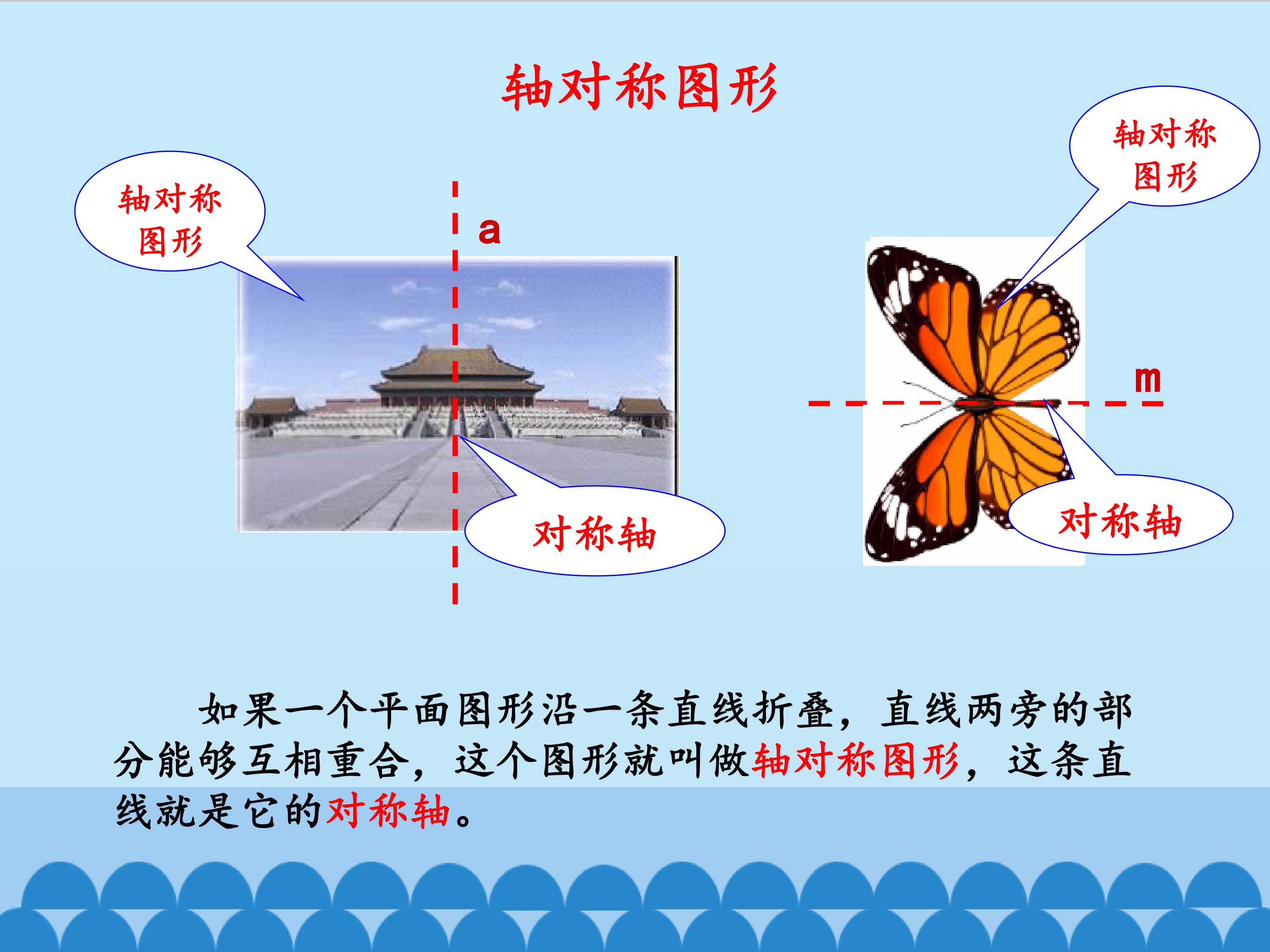 轴对称图形

轴对称图形

a

对称轴

轴对称图形

m

对称轴

如果一个平面图形沿一条直线折叠，直线两旁的部分能够互相重合，这个图形就叫做轴对称图形，这条直线就是它的对称轴。